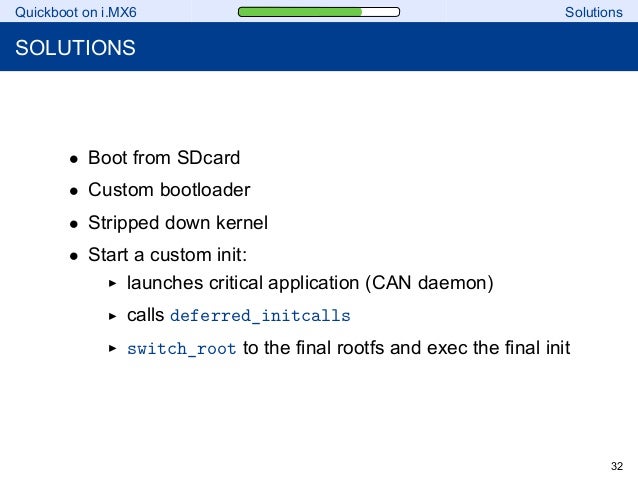 Quickboot on i.MX6 Solutions

SOLUTIONS

- Boot from SDcard
- Custom bootloader
- Stripped down kernel
- Start a custom init:
  - launches critical application (CAN daemon)
  - calls deferred_initcalls
  - switch_root to the final rootfs and exec the final init

32